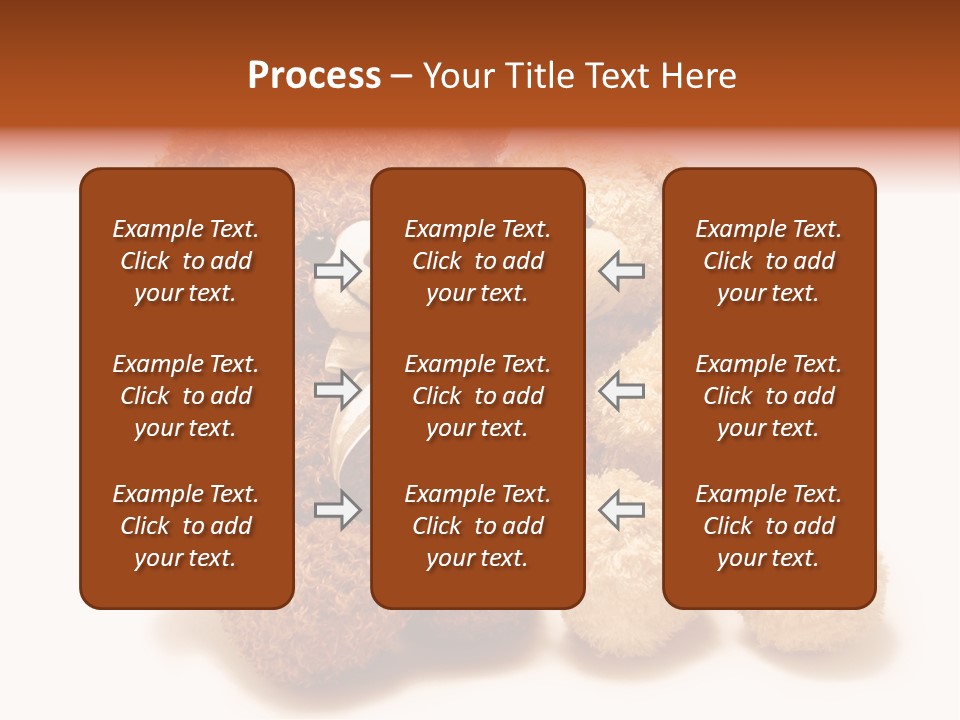 Process – Your Title Text Here

Example Text. Click to add your text.

Example Text. Click to add your text.

Example Text. Click to add your text.

Example Text. Click to add your text.

Example Text. Click to add your text.

Example Text. Click to add your text.

Example Text. Click to add your text.

Example Text. Click to add your text.

Example Text. Click to add your text.